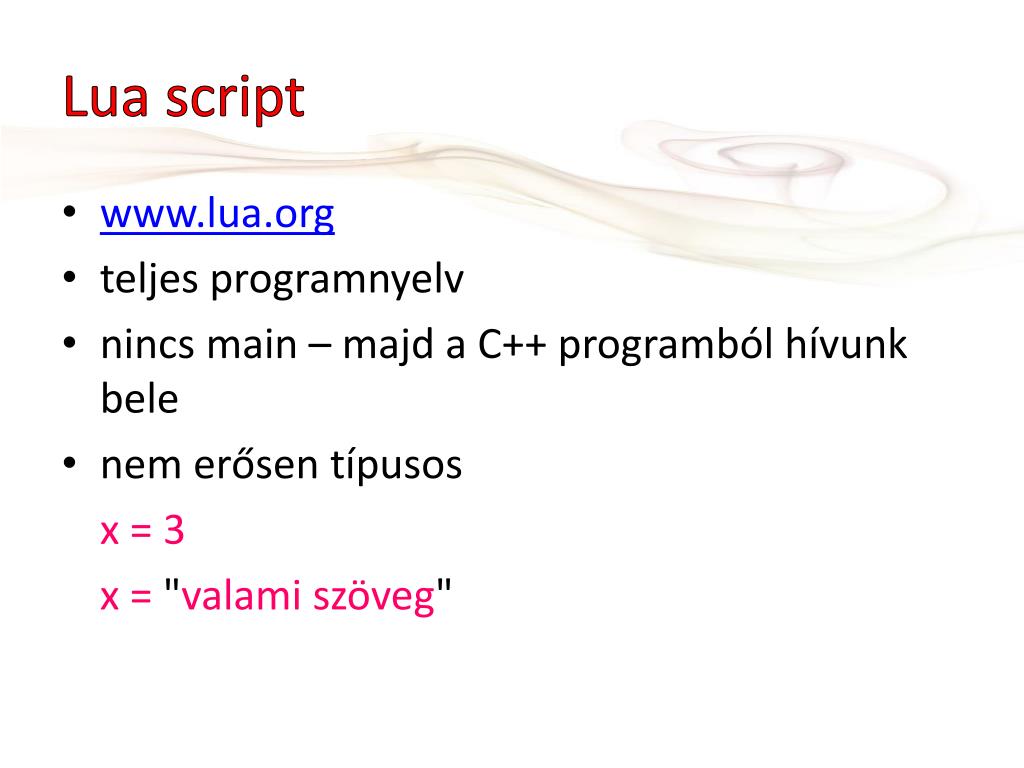 Lua script

• www.lua.org
• teljes programnyelv
• nincs main – majd a C++ programból hívunk bele
• nem erősen típusos

x = 3

x = "valami szöveg"